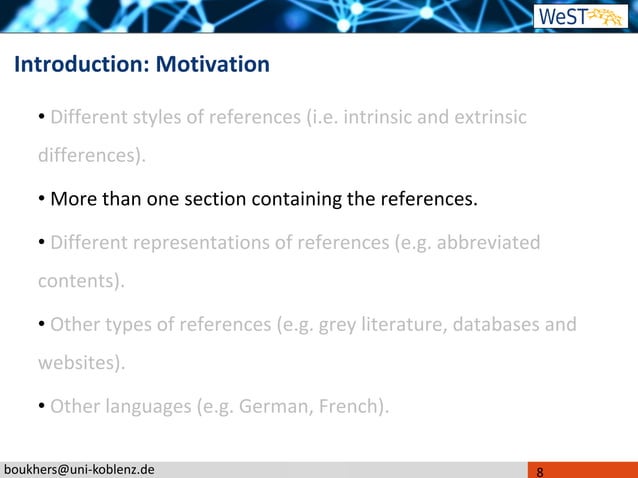 WeST

Introduction: Motivation

• Different styles of references (i.e. intrinsic and extrinsic differences).

• More than one section containing the references.

• Different representations of references (e.g. abbreviated contents).

• Other types of references (e.g. grey literature, databases and websites).

• Other languages (e.g. German, French).

boukhers@uni-koblenz.de

8